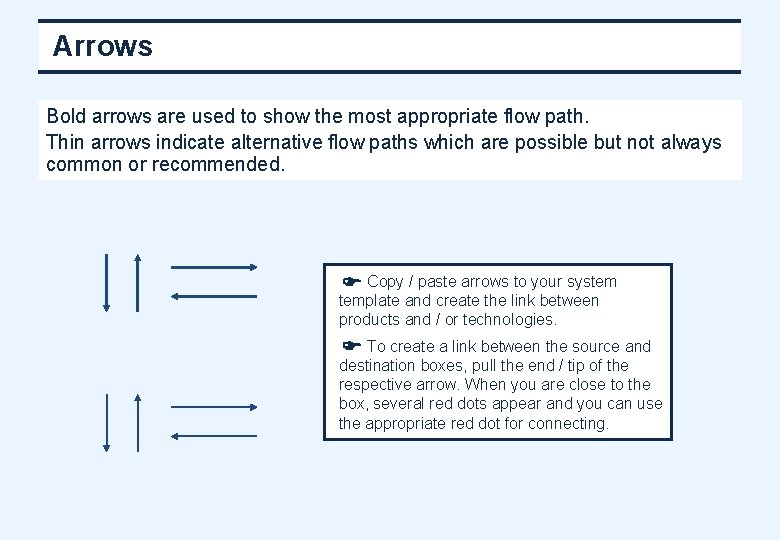 Arrows

Bold arrows are used to show the most appropriate flow path.
Thin arrows indicate alternative flow paths which are possible but not always common or recommended.

☛ Copy / paste arrows to your system template and create the link between products and / or technologies.

☛ To create a link between the source and destination boxes, pull the end / tip of the respective arrow. When you are close to the box, several red dots appear and you can use the appropriate red dot for connecting.